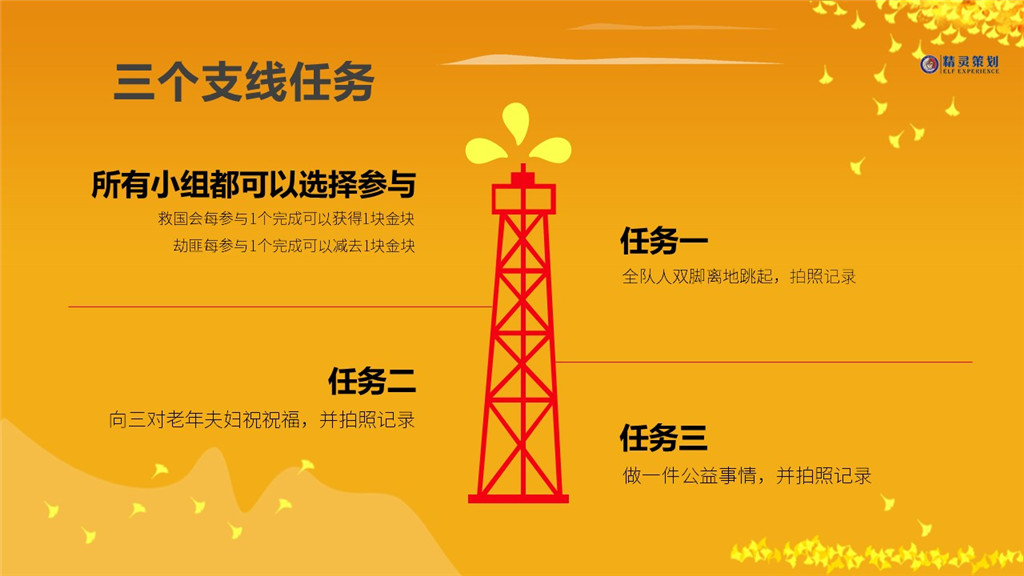 三个支线任务

精灵策划
ELF EXPERIENCE

所有小组都可以选择参与

救国会每参与1个完成可以获得1块金块

劫匪每参与1个完成可以减去1块金块

任务一

全队人双脚离地跳起，拍照记录

任务二

向三对老年夫妇祝祝福，并拍照记录

任务三

做一件公益事情，并拍照记录